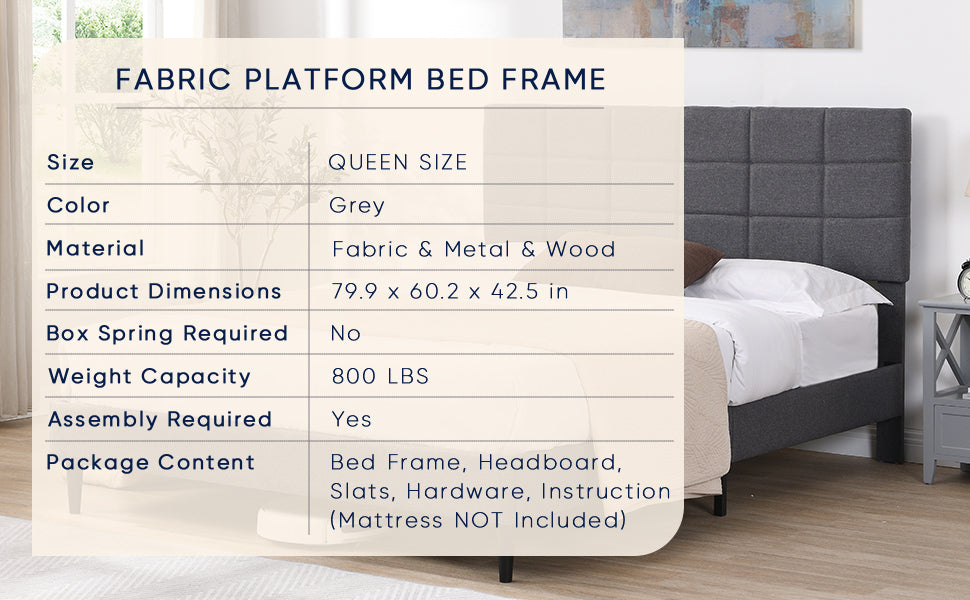 FABRIC PLATFORM BED FRAME

| Size | QUEEN SIZE |
|---|---|
| Color | Grey |
| Material | Fabric & Metal & Wood |
| Product Dimensions | 79.9 x 60.2 x 42.5 in |
| Box Spring Required | No |
| Weight Capacity | 800 LBS |
| Assembly Required | Yes |
| Package Content | Bed Frame, Headboard, Slats, Hardware, Instruction (Mattress NOT Included) |